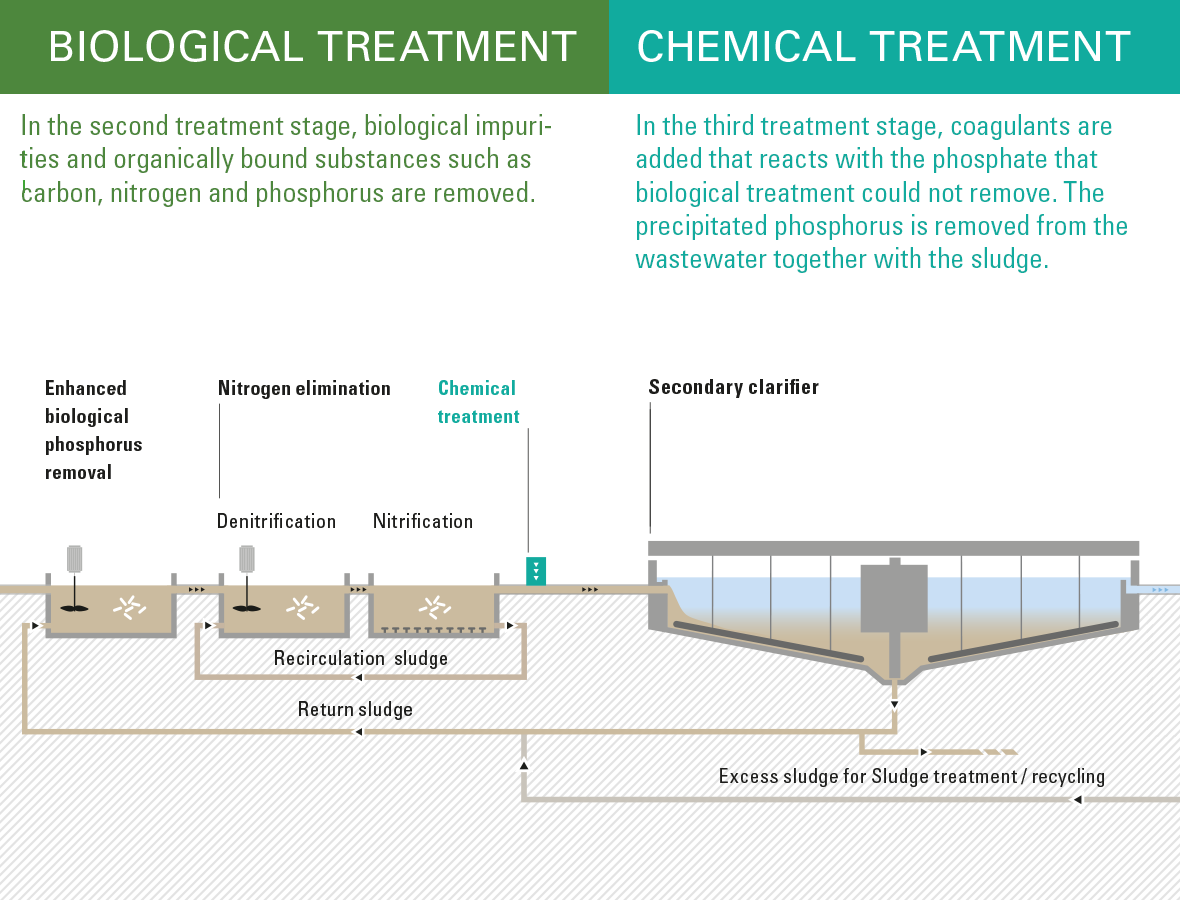 BIOLOGICAL TREATMENT

In the second treatment stage, biological impurities and organically bound substances such as carbon, nitrogen and phosphorus are removed.

CHEMICAL TREATMENT

In the third treatment stage, coagulants are added that reacts with the phosphate that biological treatment could not remove. The precipitated phosphorus is removed from the wastewater together with the sludge.

Enhanced biological phosphorus removal

Nitrogen elimination

Chemical treatment

Secondary clarifier

Denitrification

Nitrification

Recirculation sludge

Return sludge

Excess sludge for Sludge treatment / recycling